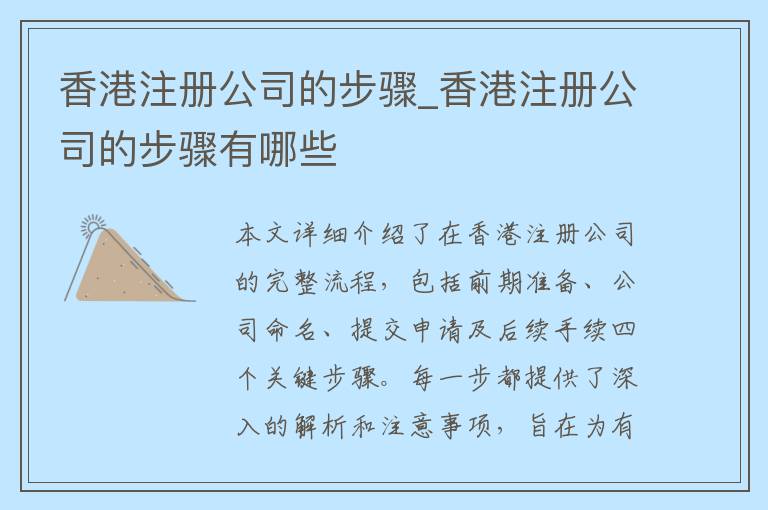 香港注册公司的步骤_香港注册公司的步骤有哪些

本文详细介绍了在香港注册公司的完整流程，包括前期准备、公司命名、提交申请及后续手续四个关键步骤。每一步都提供了深入的解析和注意事项，旨在为有